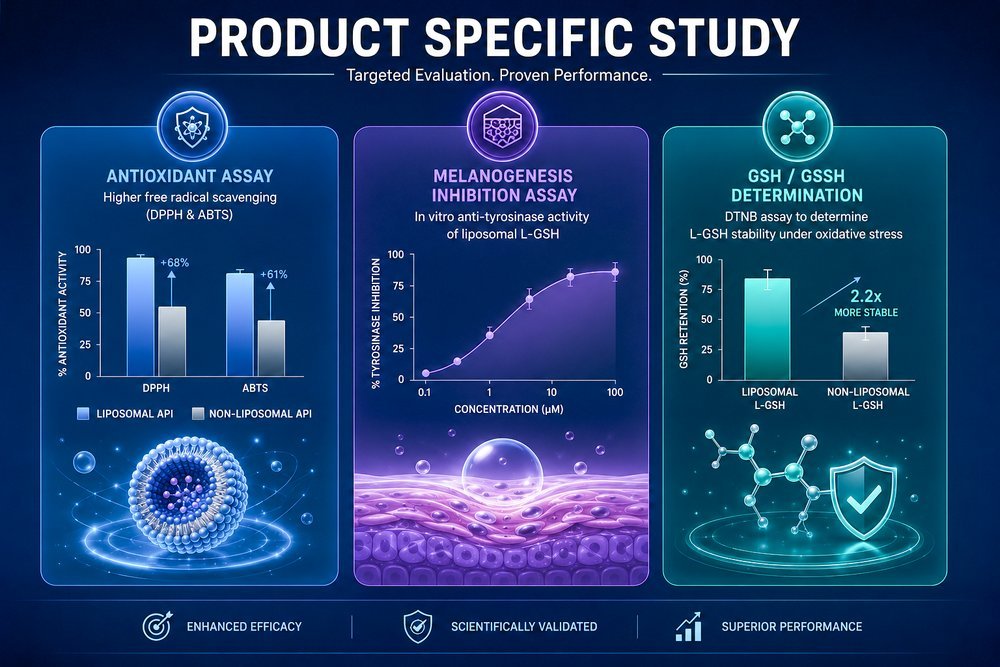 PRODUCT SPECIFIC STUDY

Targeted Evaluation. Proven Performance.

ANTIOXIDANT ASSAY

Higher free radical scavenging (DPPH & ABTS)

% ANTIOXIDANT ACTIVITY

100
75
50
25
0

+68%
+61%

DPPH
ABTS

LIPOSOMAL API
NON-LIPOSOMAL API

MELANOGENESIS INHIBITION ASSAY

In vitro anti-tyrosinase activity of liposomal L-GSH

% TYROSINASE INHIBITION

100
75
50
25
0

0.1
1
10
100

CONCENTRATION (μM)

GSH / GSSH DETERMINATION

DTNB assay to determine L-GSH stability under oxidative stress

GSH RETENTION (%)

100
75
50
25
0

2.2x
MORE STABLE

LIPOSOMAL L-GSH
NON-LIPOSOMAL L-GSH

ENHANCED EFFICACY
SCIENTIFICALLY VALIDATED
SUPERIOR PERFORMANCE